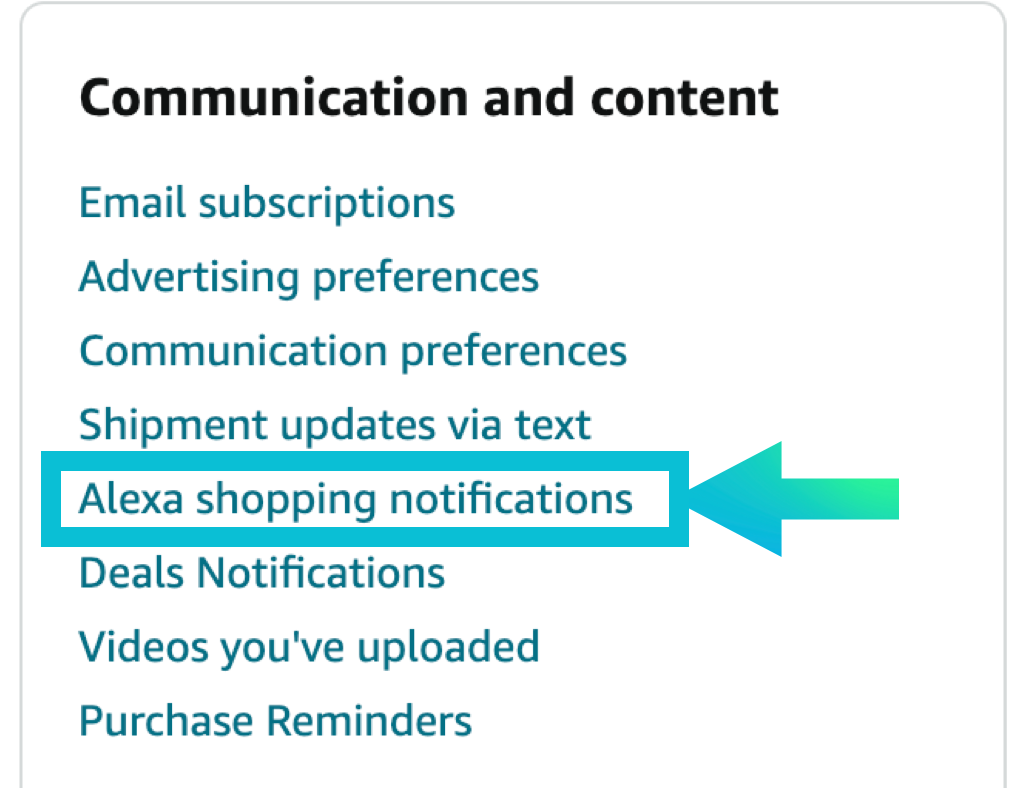 Communication and content

Email subscriptions
Advertising preferences
Communication preferences
Shipment updates via text
Alexa shopping notifications
Deals Notifications
Videos you've uploaded
Purchase Reminders